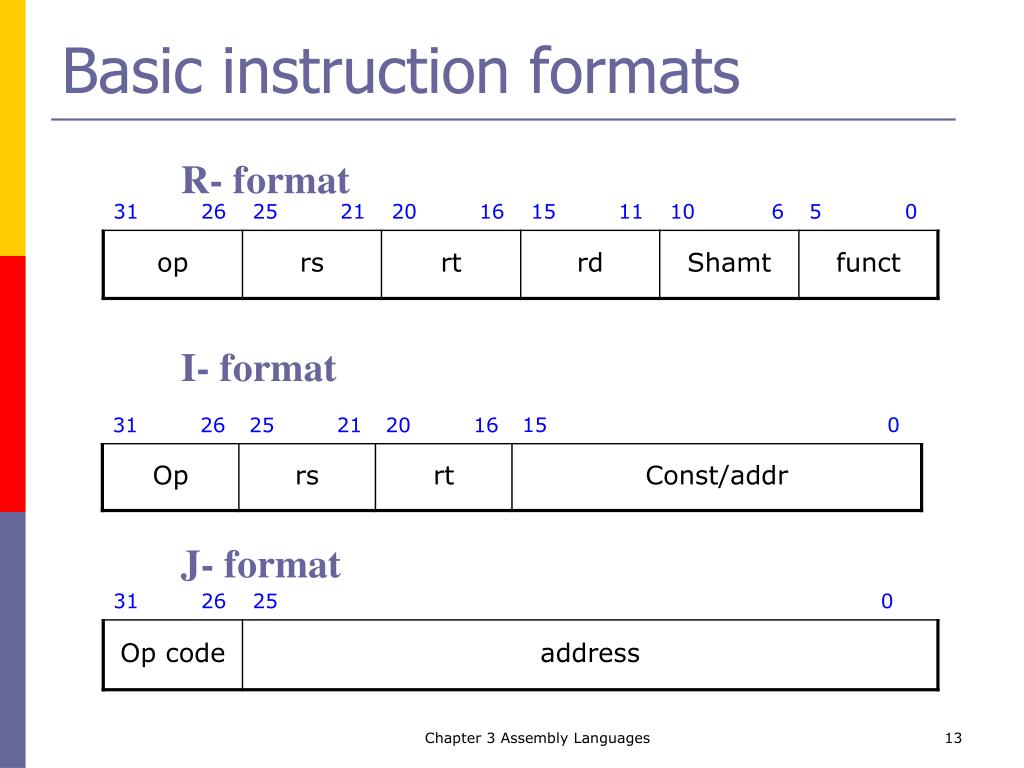 Basic instruction formats

R- format

31 26 25 21 20 16 15 11 10 6 5 0

| op | rs | rt | rd | Shamt | funct |
|---|---|---|---|---|---|

I- format

31 26 25 21 20 16 15 0

| Op | rs | rt | Const/addr |
|---|---|---|---|

J- format

31 26 25 0

| Op code | address |
|---|---|

Chapter 3 Assembly Languages

13